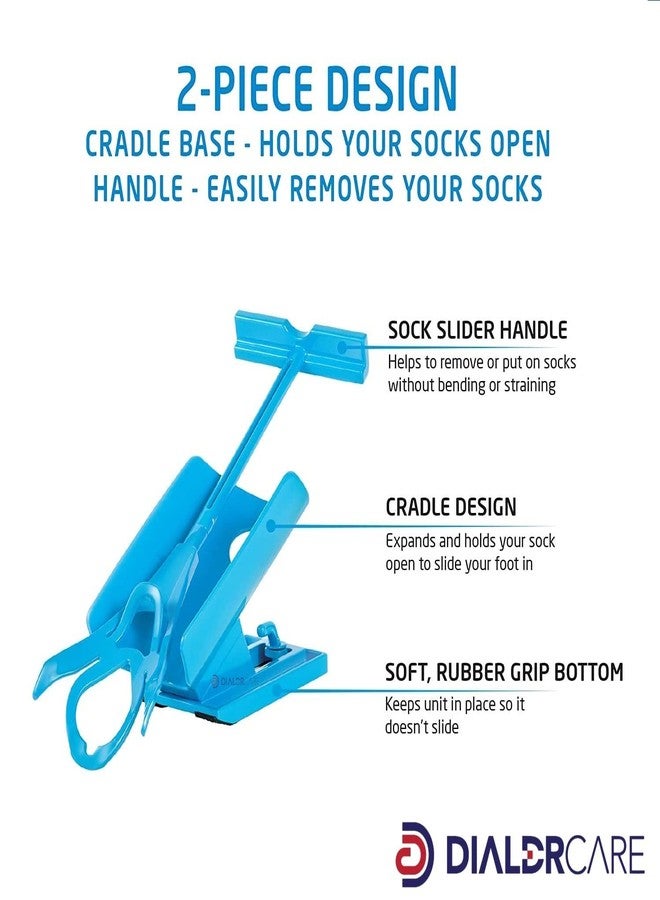 2-PIECE DESIGN
CRADLE BASE - HOLDS YOUR SOCKS OPEN
HANDLE - EASILY REMOVES YOUR SOCKS

SOCK SLIDER HANDLE
Helps to remove or put on socks without bending or straining

CRADLE DESIGN
Expands and holds your sock open to slide your foot in

SOFT, RUBBER GRIP BOTTOM
Keeps unit in place so it doesn't slide

DIALDR

DIALDRCARE